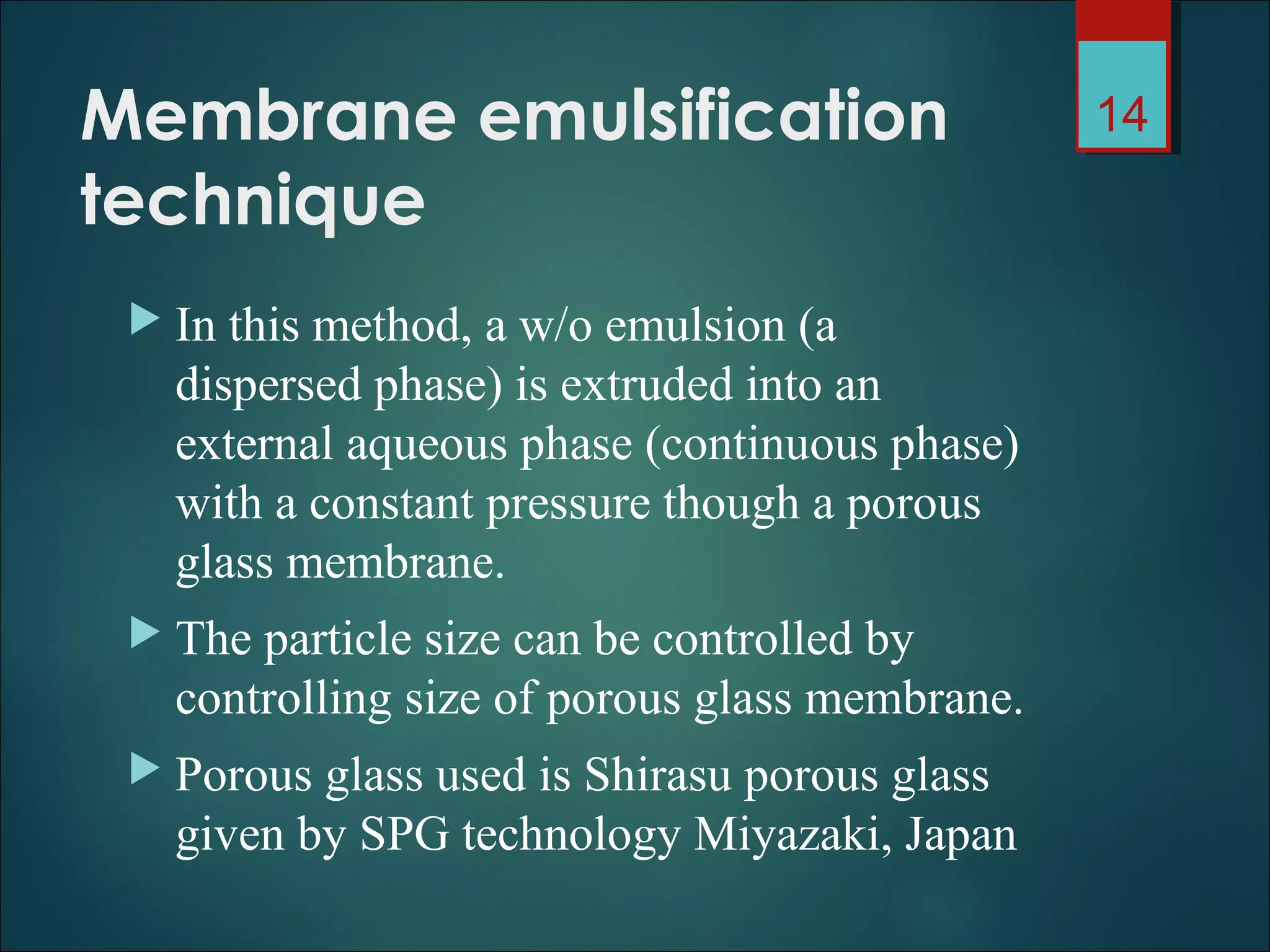 Membrane emulsification technique

14

In this method, a w/o emulsion (a dispersed phase) is extruded into an external aqueous phase (continuous phase) with a constant pressure though a porous glass membrane.

The particle size can be controlled by controlling size of porous glass membrane.

Porous glass used is Shirasu porous glass given by SPG technology Miyazaki, Japan